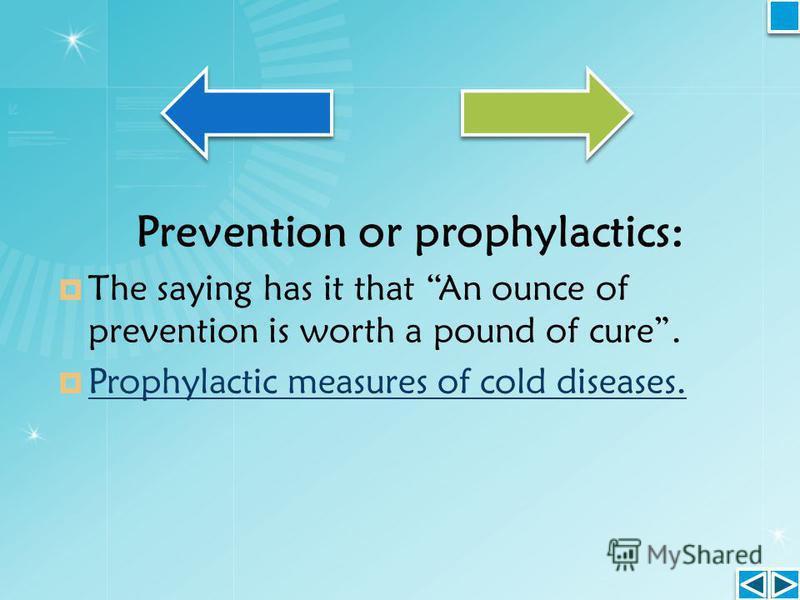 Prevention or prophylactics:

The saying has it that “An ounce of prevention is worth a pound of cure”.

Prophylactic measures of cold diseases.

MyShared